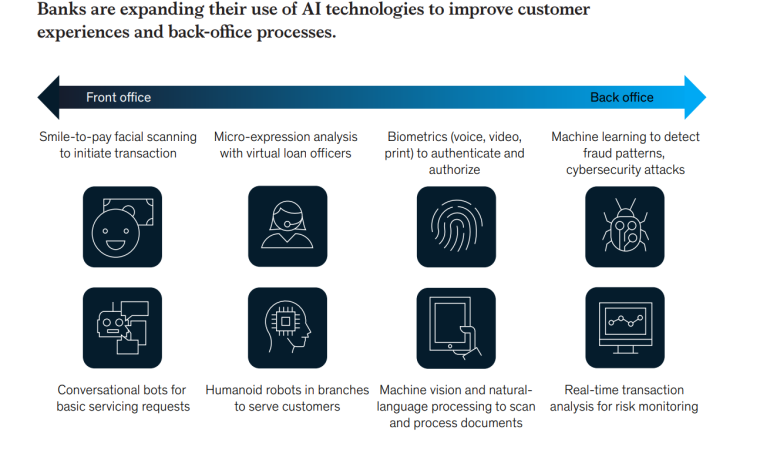 Banks are expanding their use of AI technologies to improve customer experiences and back-office processes.

Front office

Back office

Smile-to-pay facial scanning to initiate transaction

Micro-expression analysis with virtual loan officers

Biometrics (voice, video, print) to authenticate and authorize

Machine learning to detect fraud patterns, cybersecurity attacks

Conversational bots for basic servicing requests

Humanoid robots in branches to serve customers

Machine vision and natural-language processing to scan and process documents

Real-time transaction analysis for risk monitoring